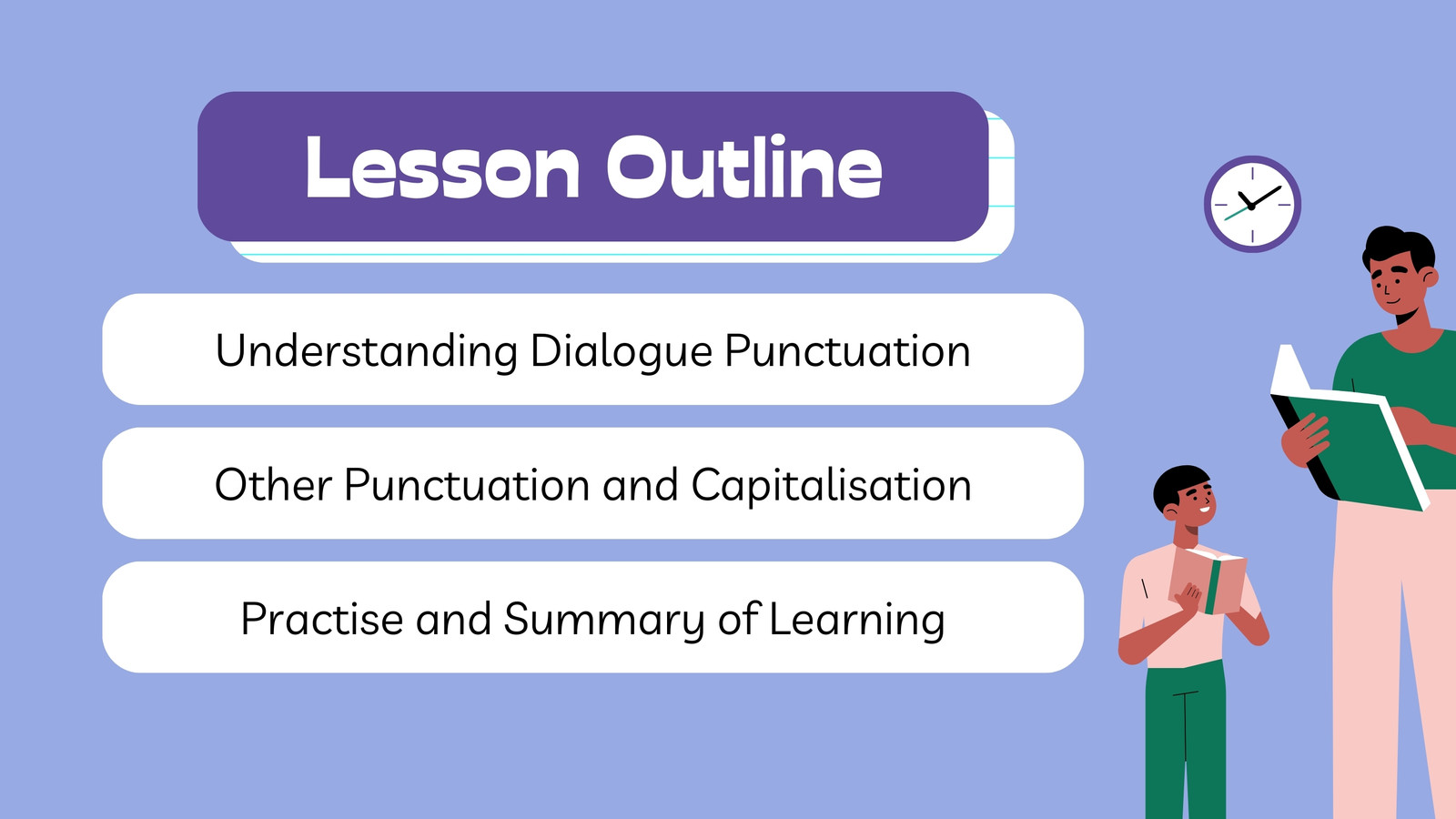 Lesson Outline

Understanding Dialogue Punctuation

Other Punctuation and Capitalisation

Practise and Summary of Learning